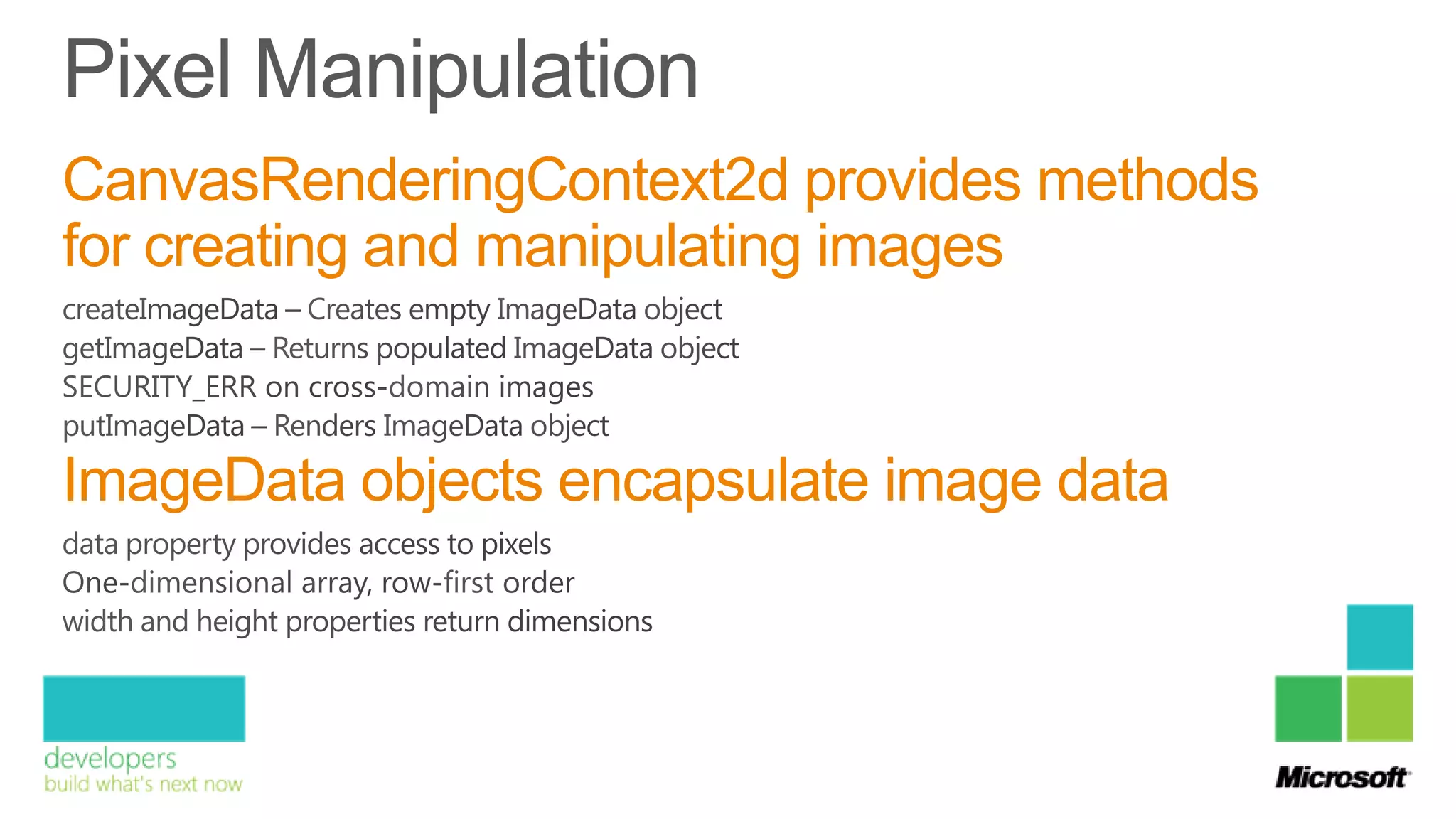 Pixel Manipulation

CanvasRenderingContext2d provides methods for creating and manipulating images

createImageData – Creates empty ImageData object
getImageData – Returns populated ImageData object
SECURITY_ERR on cross-domain images
putImageData – Renders ImageData object

ImageData objects encapsulate image data

data property provides access to pixels
One-dimensional array, row-first order
width and height properties return dimensions

developers
build what's next now

Microsoft